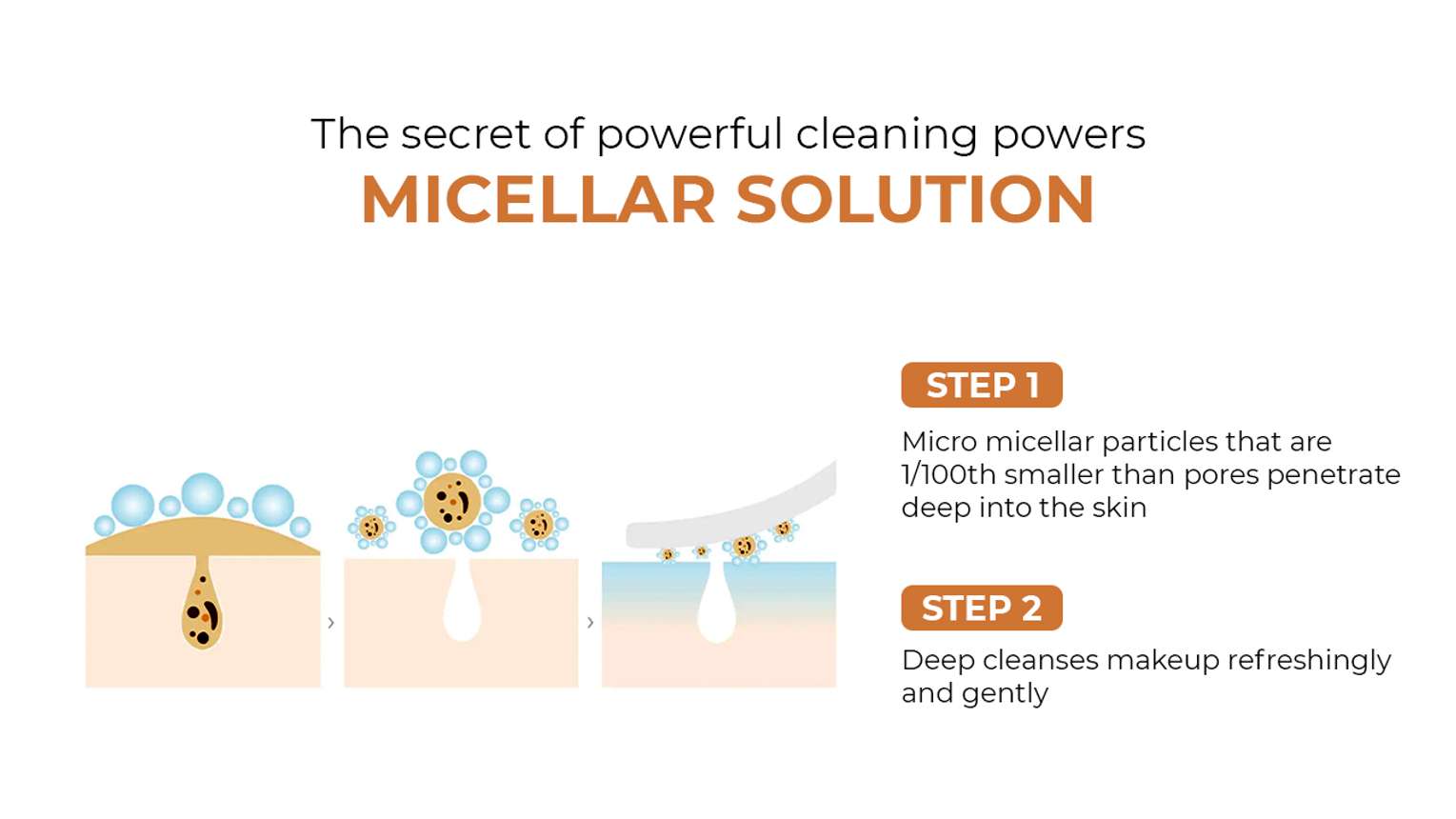 The secret of powerful cleaning powers
MICELLAR SOLUTION

STEP 1
Micro micellar particles that are 1/100th smaller than pores penetrate deep into the skin

STEP 2
Deep cleanses makeup refreshingly and gently